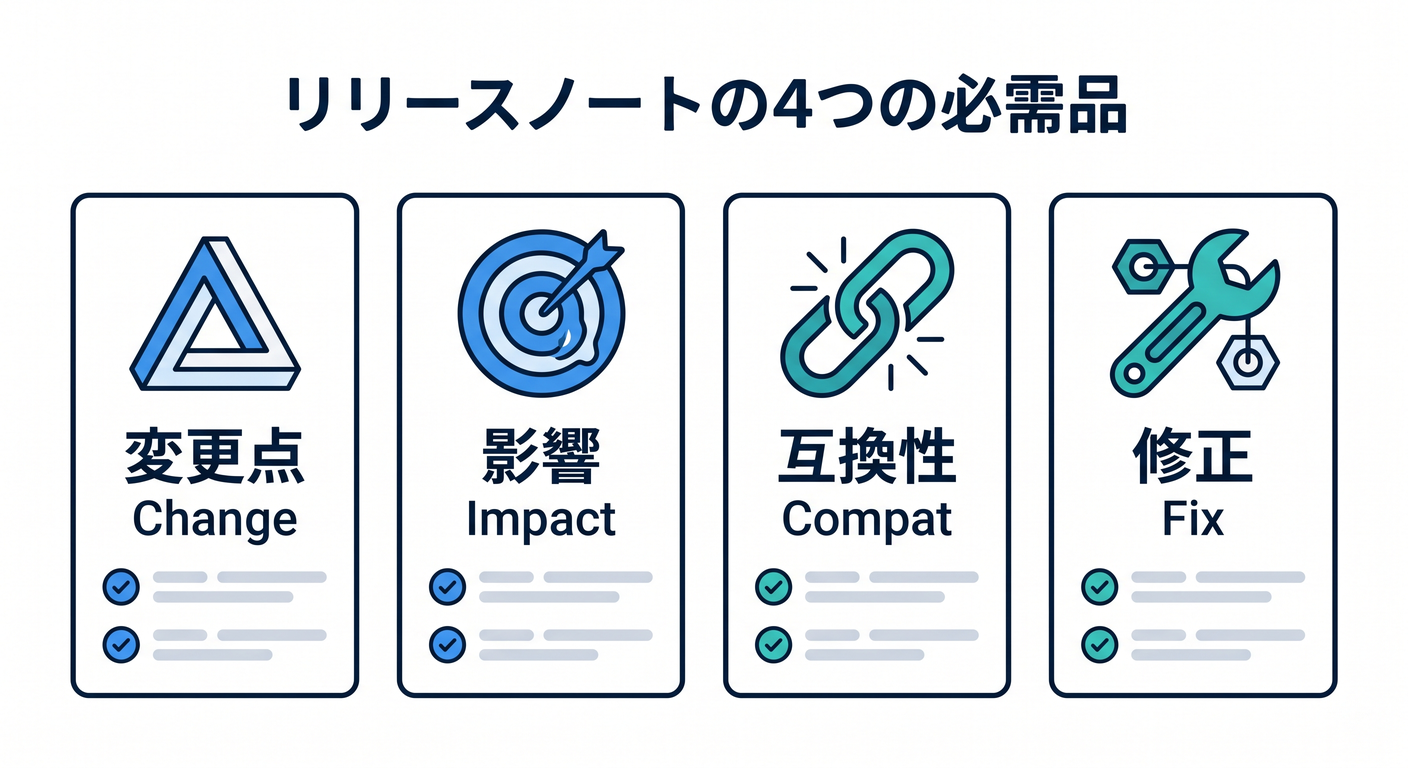 リリースノートの4つの必需品

変更点
Change

影響
Impact

互換性
Compat

修正
Fix